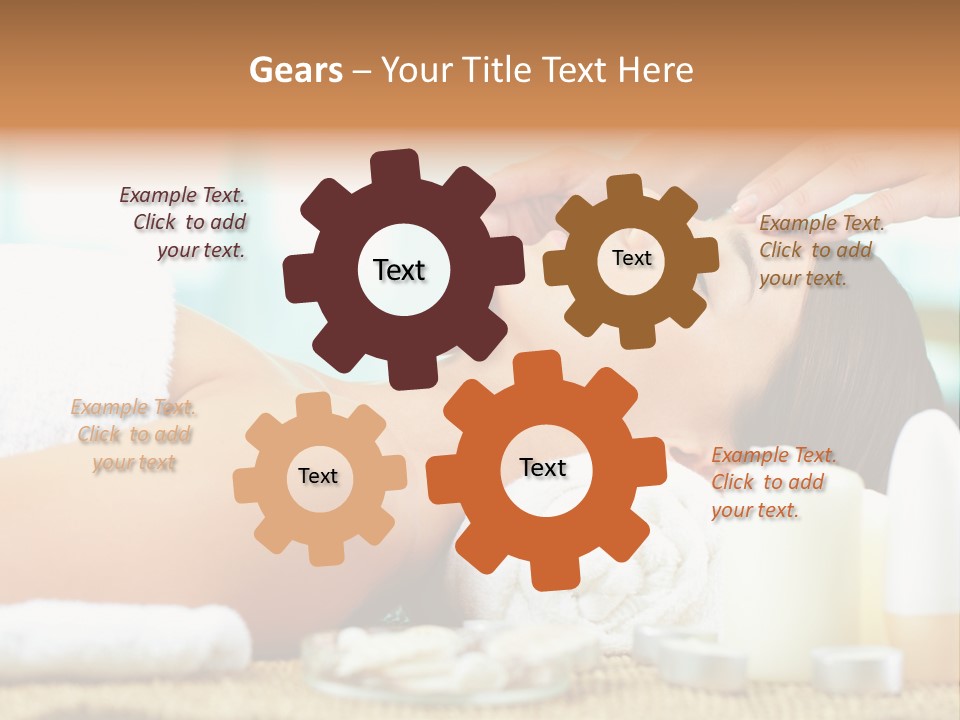 Gears – Your Title Text Here

Example Text. Click to add your text.

Text

Text

Example Text. Click to add your text.

Example Text. Click to add your text

Text

Text

Example Text. Click to add your text.